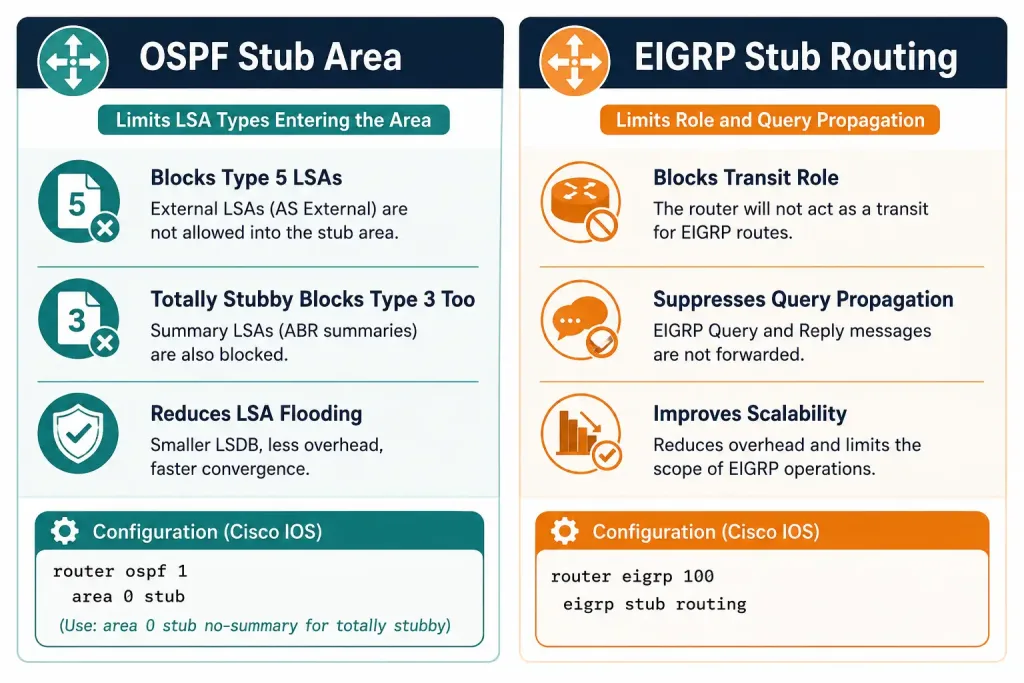 OSPF Stub Area

Limits LSA Types Entering the Area

5

Blocks Type 5 LSAs
External LSAs (AS External) are not allowed into the stub area.

3

Totally Stubby Blocks Type 3 Too
Summary LSAs (ABR summaries) are also blocked.

Reduces LSA Flooding
Smaller LSDB, less overhead, faster convergence.

Configuration (Cisco IOS)

router ospf 1
  area 0 stub
(Use: area 0 stub no-summary for totally stubby)

EIGRP Stub Routing

Limits Role and Query Propagation

Blocks Transit Role
The router will not act as a transit for EIGRP routes.

Suppresses Query Propagation
EIGRP Query and Reply messages are not forwarded.

Improves Scalability
Reduces overhead and limits the scope of EIGRP operations.

Configuration (Cisco IOS)

router eigrp 100
 eigrp stub routing